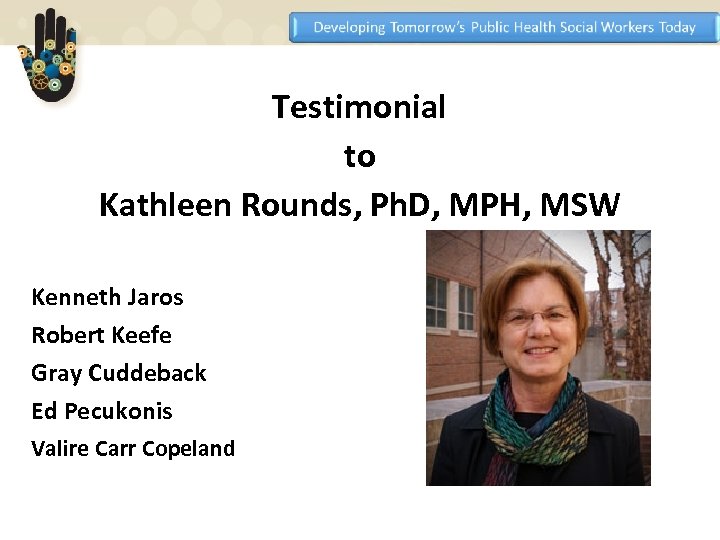 Developing Tomorrow's Public Health Social Workers Today

Testimonial
to
Kathleen Rounds, PhD, MPH, MSW

Kenneth Jaros
Robert Keefe
Gray Cuddeback
Ed Pecukonis
Valire Carr Copeland